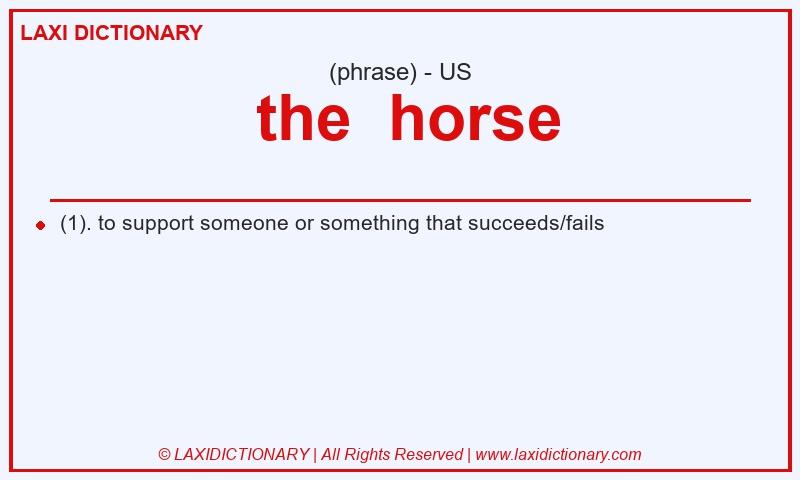 LAXI DICTIONARY

(phrase) - US

the horse

(1). to support someone or something that succeeds/fails

© LAXIDICTIONARY | All Rights Reserved | www.laxidictionary.com